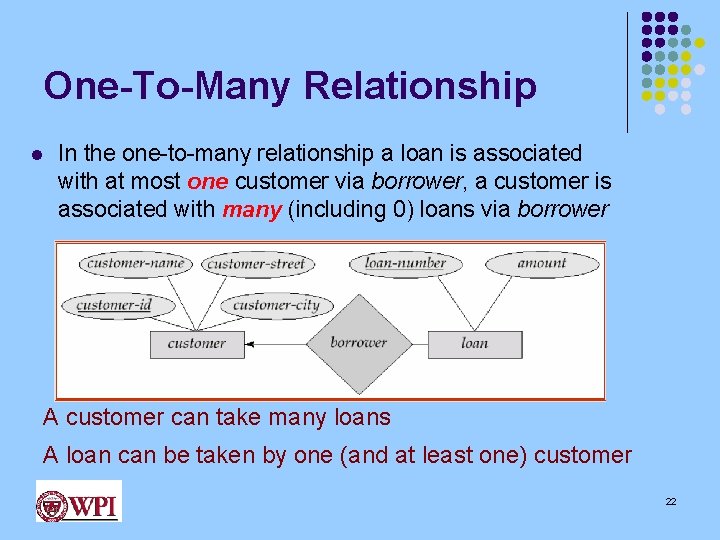 One-To-Many Relationship

In the one-to-many relationship a loan is associated with at most one customer via borrower, a customer is associated with many (including 0) loans via borrower

customer-name
customer-street
loan-number
amount
customer-id
customer-city
customer
borrower
loan

A customer can take many loans

A loan can be taken by one (and at least one) customer

WPI

22